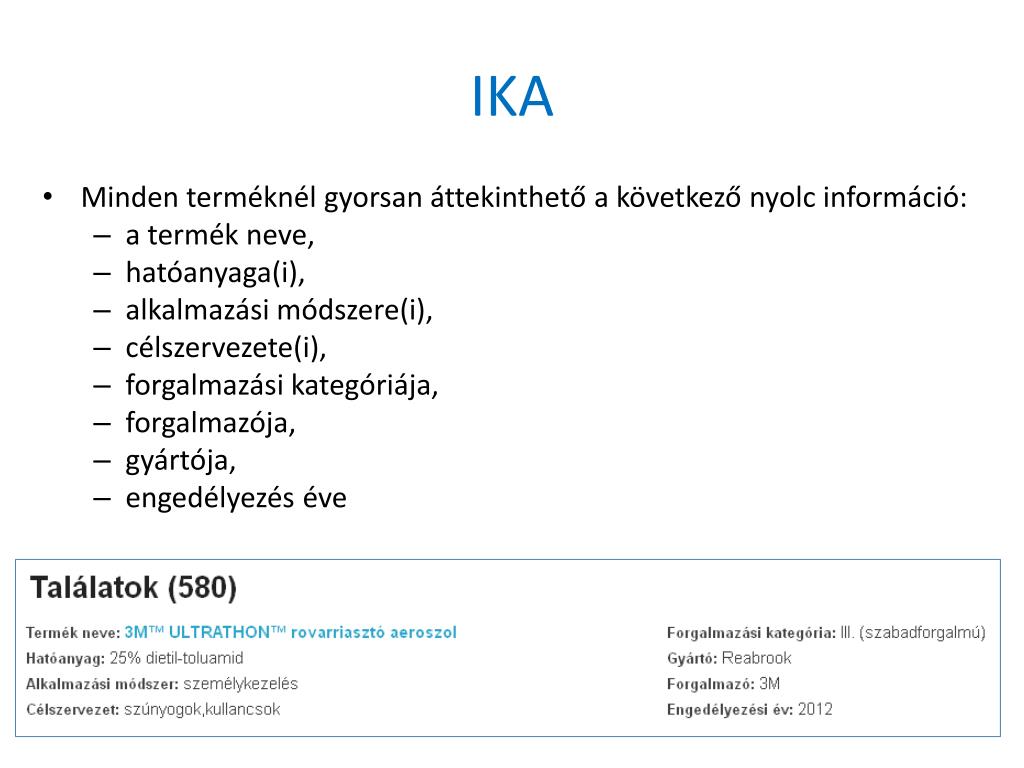 IKA

• Minden terméknél gyorsan áttekinthető a következő nyolc információ:
– a termék neve,
– hatóanyaga(i),
– alkalmazási módszere(i),
– célszervezete(i),
– forgalmazási kategóriája,
– forgalmazója,
– gyártója,
– engedélyezés éve

Találatok (580)

Termék neve: 3M™ ULTRATHON™ rovarriasztó aeroszol
Hatóanyag: 25% dietil-toluamid
Alkalmazási módszer: személykezelés
Célszervezet: szúnyogok,kullancsok

Forgalmazási kategória: III. (szabadforgalmú)
Gyártó: Reabrook
Forgalmazó: 3M
Engedélyezési év: 2012